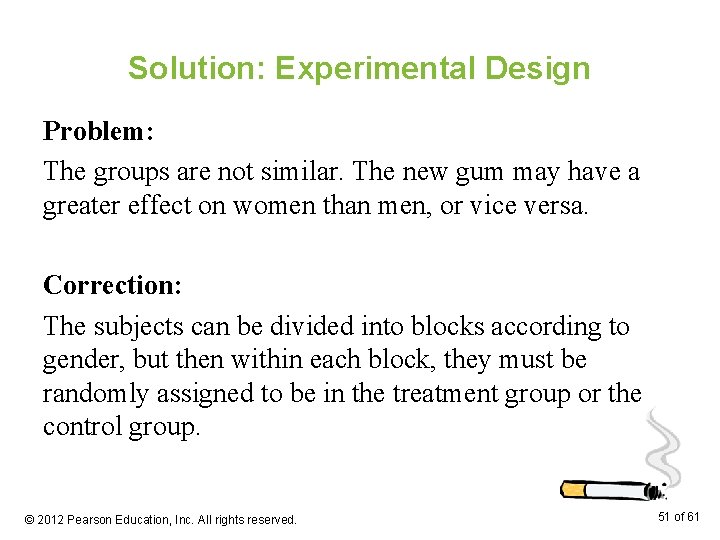 Solution: Experimental Design

Problem:

The groups are not similar. The new gum may have a greater effect on women than men, or vice versa.

Correction:

The subjects can be divided into blocks according to gender, but then within each block, they must be randomly assigned to be in the treatment group or the control group.

© 2012 Pearson Education, Inc. All rights reserved.

51 of 61